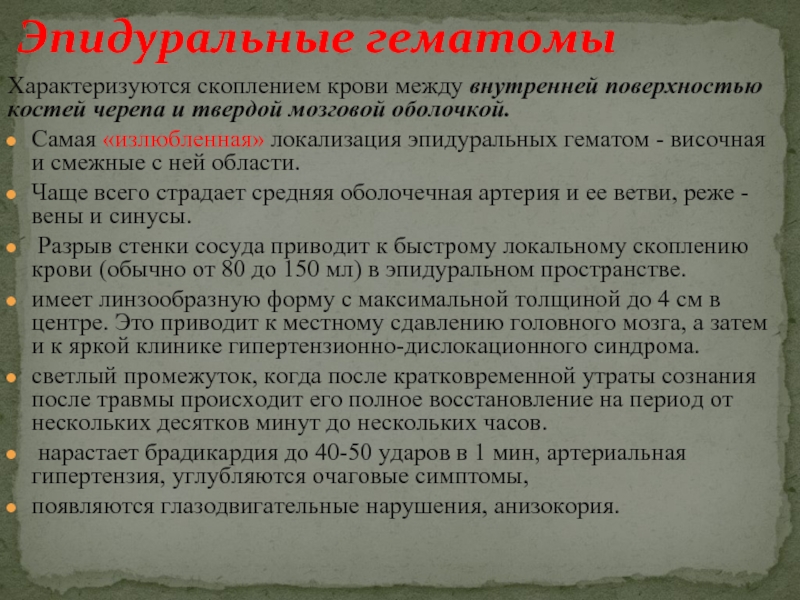 Эпидуральные гематомы

Характеризуются скоплением крови между внутренней поверхностью костей черепа и твердой мозговой оболочкой.

Самая «излюбленная» локализация эпидуральных гематом - височная и смежные с ней области.

Чаще всего страдает средняя оболочечная артерия и ее ветви, реже - вены и синусы.

Разрыв стенки сосуда приводит к быстрому локальному скоплению крови (обычно от 80 до 150 мл) в эпидуральном пространстве.

имеет линзообразную форму с максимальной толщиной до 4 см в центре. Это приводит к местному сдавлению головного мозга, а затем и к яркой клинике гипертензионно-дислокационного синдрома.

светлый промежуток, когда после кратковременной утраты сознания после травмы происходит его полное восстановление на период от нескольких десятков минут до нескольких часов.

нарастает брадикардия до 40-50 ударов в 1 мин, артериальная гипертензия, углубляются очаговые симптомы,

появляются глазодвигательные нарушения, анизокория.